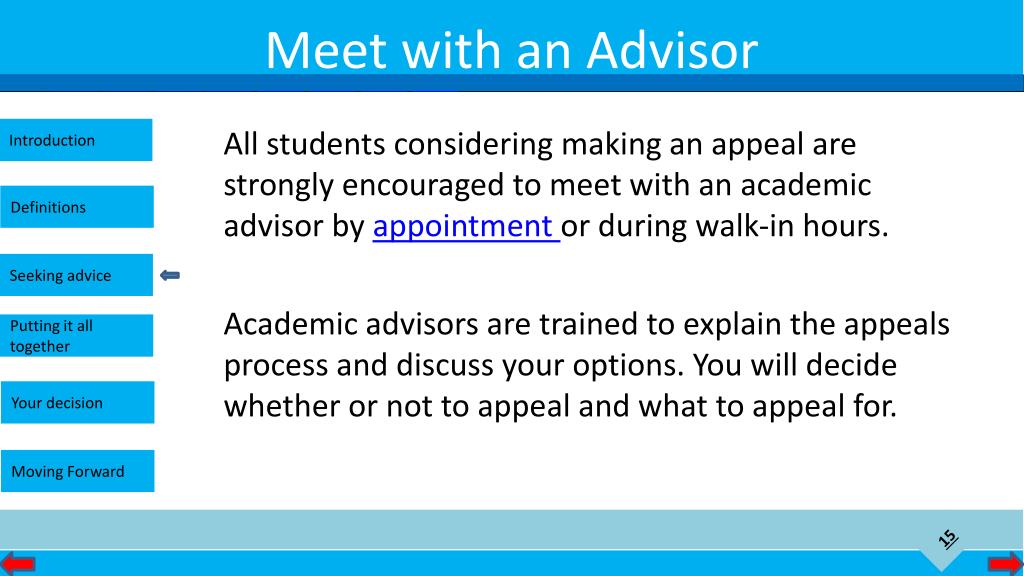 Meet with an Advisor

Introduction

Definitions

Seeking advice

Putting it all together

Your decision

Moving Forward

All students considering making an appeal are strongly encouraged to meet with an academic advisor by appointment or during walk-in hours.

Academic advisors are trained to explain the appeals process and discuss your options. You will decide whether or not to appeal and what to appeal for.

15